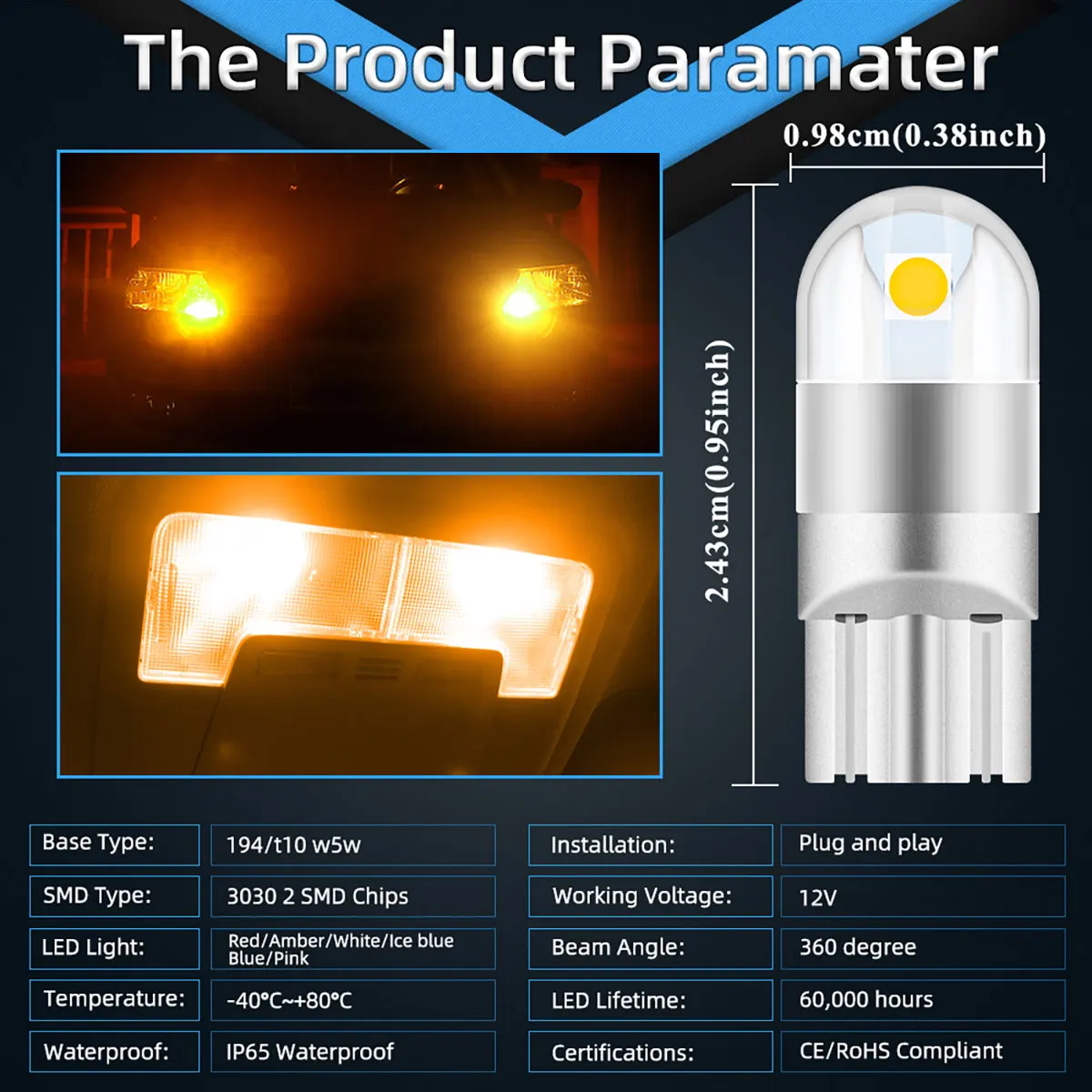 The Product Paramater

0.98cm(0.38inch)

2.43cm(0.95inch)

| Base Type: | 194/t10 w5w |
|---|---|
| SMD Type: | 3030 2 SMD Chips |
| LED Light: | Red/Amber/White/Ice blue Blue/Pink |
| Temperature: | -40°C~+80°C |
| Waterproof: | IP65 Waterproof |

| Installation: | Plug and play |
|---|---|
| Working Voltage: | 12V |
| Beam Angle: | 360 degree |
| LED Lifetime: | 60,000 hours |
| Certifications: | CE/RoHS Compliant |